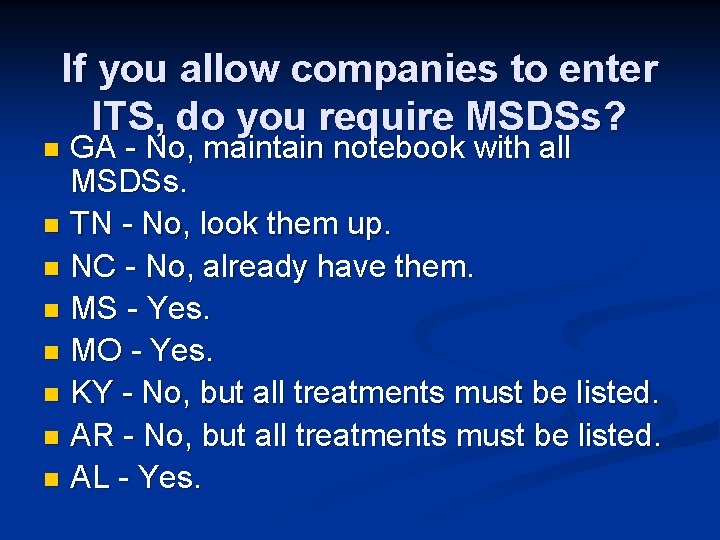 If you allow companies to enter ITS, do you require MSDSs?

- GA - No, maintain notebook with all MSDSs.
- TN - No, look them up.
- NC - No, already have them.
- MS - Yes.
- MO - Yes.
- KY - No, but all treatments must be listed.
- AR - No, but all treatments must be listed.
- AL - Yes.